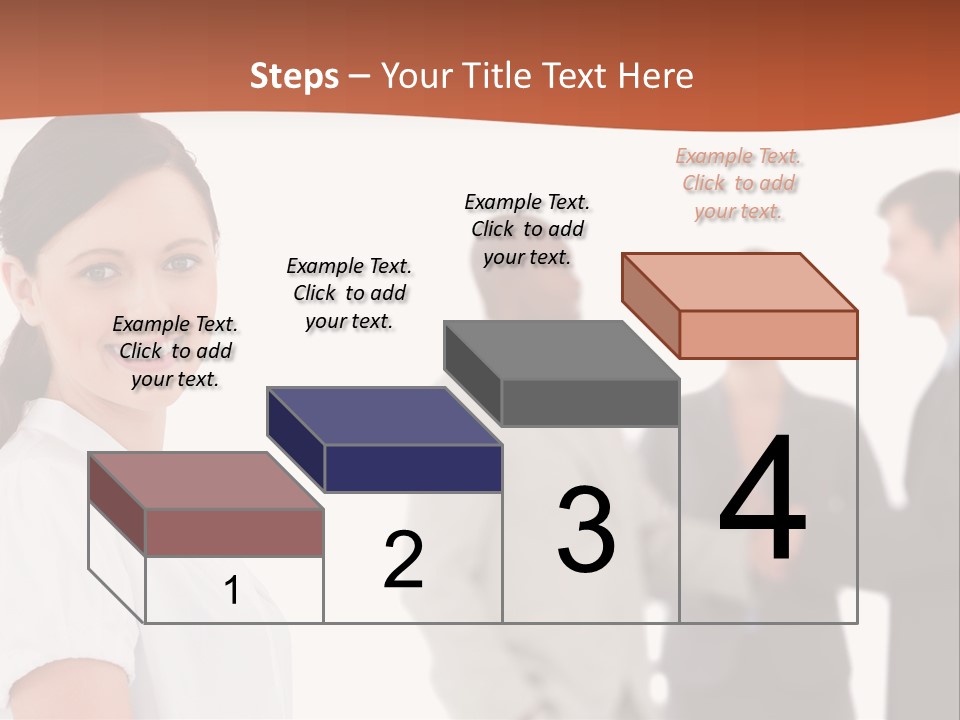 Steps – Your Title Text Here

Example Text. Click to add your text.

Example Text. Click to add your text.

Example Text. Click to add your text.

Example Text. Click to add your text.

1

2

3

4